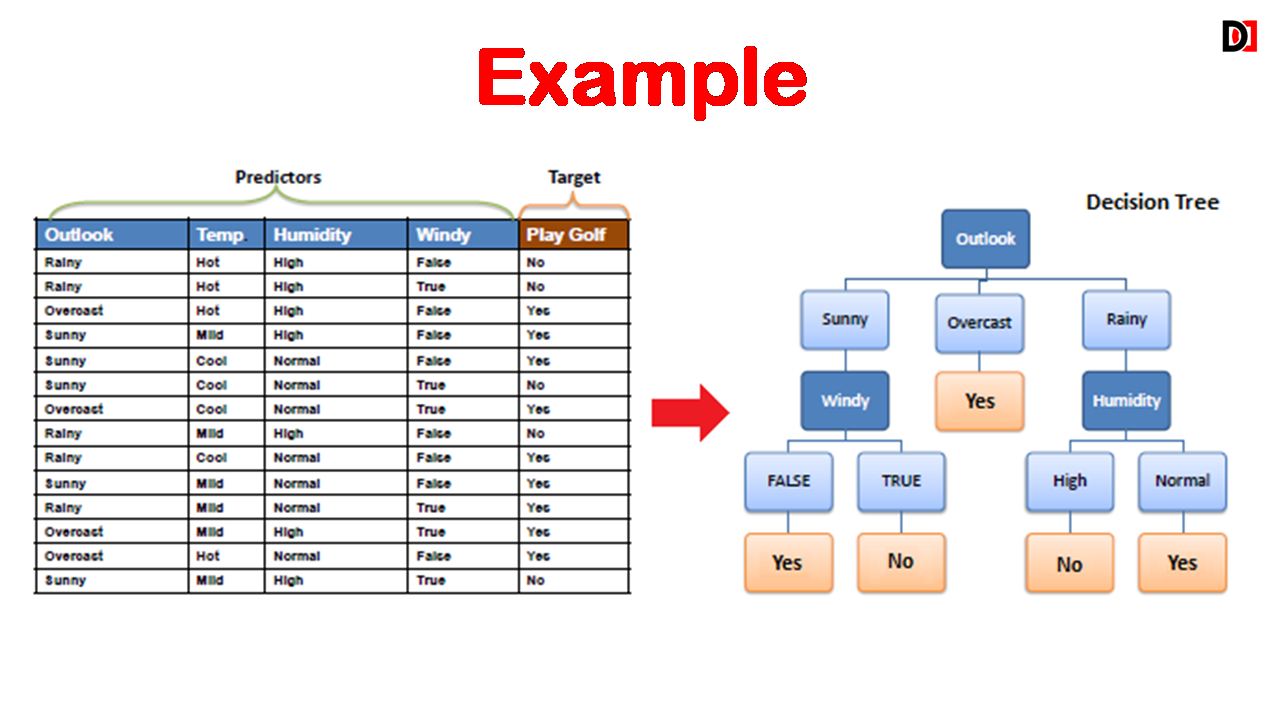 D

Example

Predictors

Target

| Outlook | Temp. | Humidity | Windy | Play Golf |
|---|---|---|---|---|
| Rainy | Hot | High | False | No |
| Rainy | Hot | High | True | No |
| Overcast | Hot | High | False | Yes |
| Sunny | Mild | High | False | Yes |
| Sunny | Cool | Normal | False | Yes |
| Sunny | Cool | Normal | True | No |
| Overcast | Cool | Normal | True | Yes |
| Rainy | Mild | High | False | No |
| Rainy | Cool | Normal | False | Yes |
| Sunny | Mild | Normal | False | Yes |
| Rainy | Mild | Normal | True | Yes |
| Overcast | Mild | High | True | Yes |
| Overcast | Hot | Normal | False | Yes |
| Sunny | Mild | High | True | No |

Decision Tree

Outlook

Sunny

Overcast

Rainy

Windy

Yes

Humidity

FALSE

TRUE

High

Normal

Yes

No

No

Yes